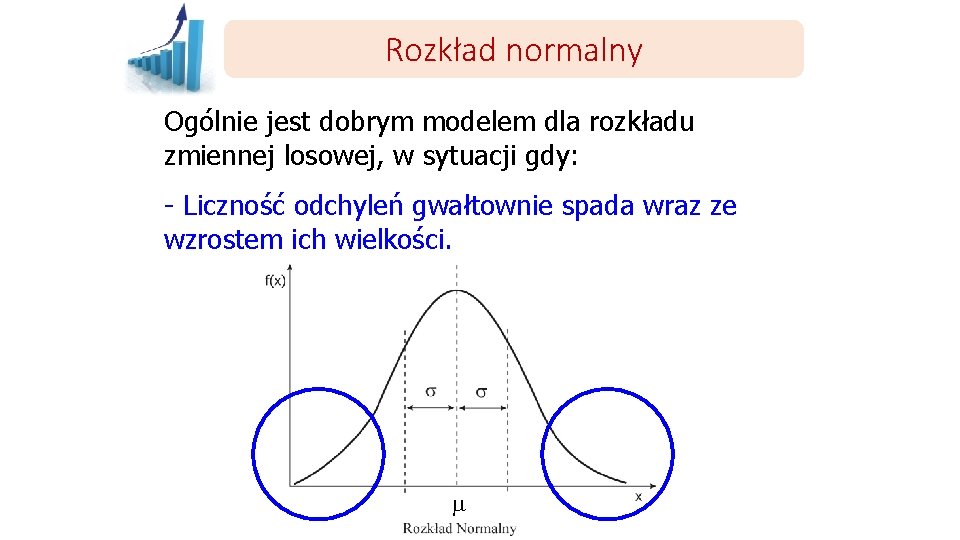 Rozkład normalny

Ogólnie jest dobrym modelem dla rozkładu zmiennej losowej, w sytuacji gdy:

- Liczność odchyleń gwałtownie spada wraz ze wzrostem ich wielkości.

f(x)

$\sigma$ $\sigma$

x

$\mu$

Rozkład Normalny